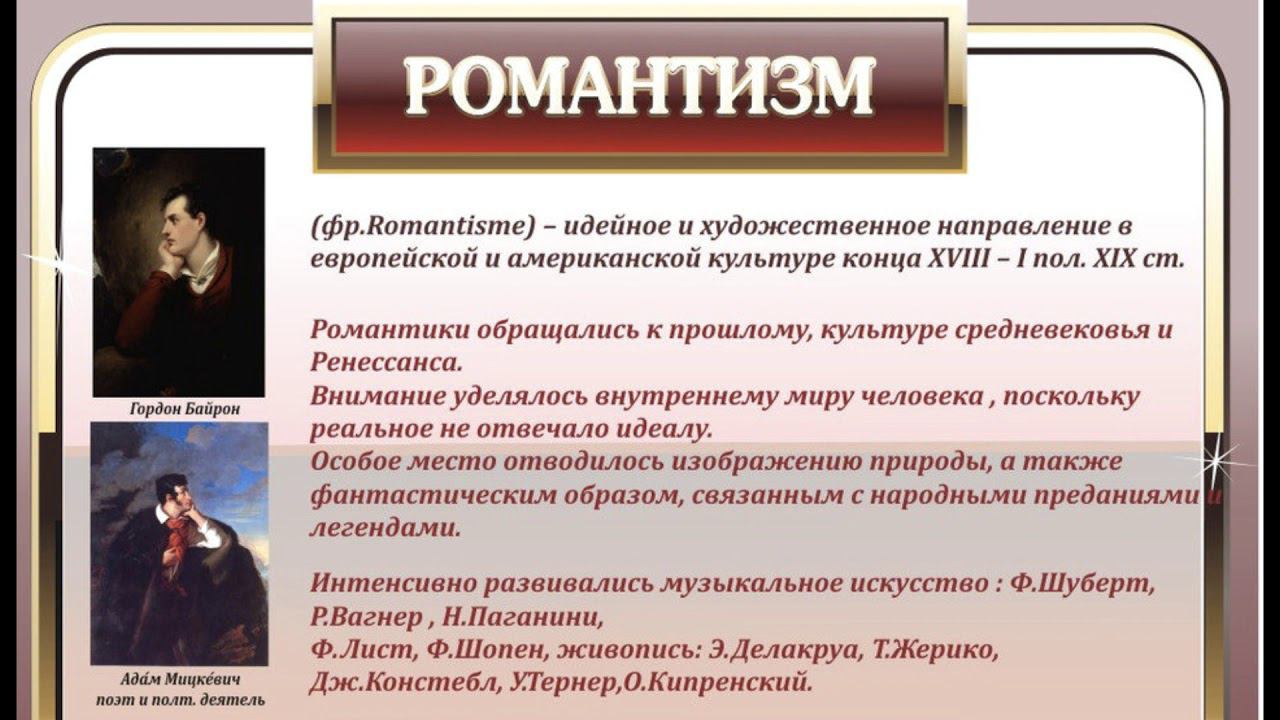 РОМАНТИЗМ

Гордон Байрон

Ада́м Мицке́вич
поэт и полт. деятель

(фр.Romantisme) – идейное и художественное направление в европейской и американской культуре конца XVIII – I пол. XIX ст.

Романтики обращались к прошлому, культуре средневековья и Ренессанса.
Внимание уделялось внутреннему миру человека , поскольку реальное не отвечало идеалу.
Особое место отводилось изображению природы, а также фантастическим образом, связанным с народными преданиями и легендами.

Интенсивно развивались музыкальное искусство : Ф.Шуберт, Р.Вагнер , Н.Паганини,
Ф.Лист, Ф.Шопен, живопись: Э.Делакруа, Т.Жерико, Дж.Констебл, У.Тернер,О.Кипренский.